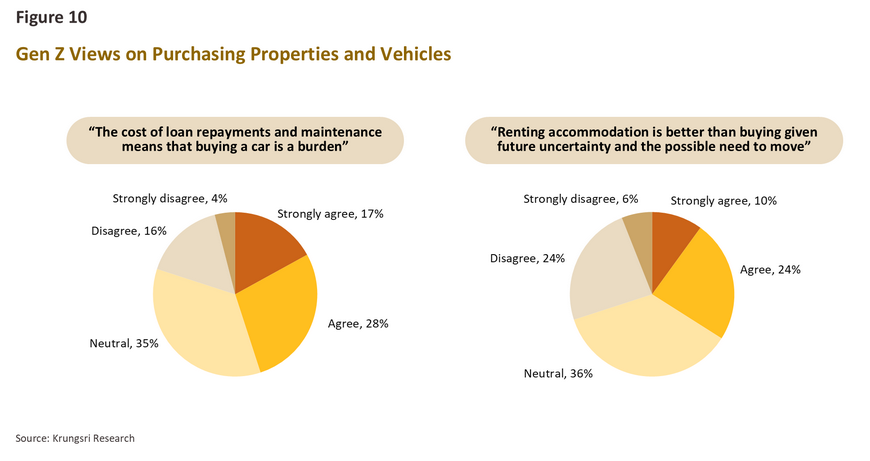 Figure 10

Gen Z Views on Purchasing Properties and Vehicles

"The cost of loan repayments and maintenance means that buying a car is a burden"

Strongly disagree, 4%
Strongly agree, 17%
Disagree, 16%
Agree, 28%
Neutral, 35%

"Renting accommodation is better than buying given future uncertainty and the possible need to move"

Strongly disagree, 6%
Strongly agree, 10%
Disagree, 24%
Agree, 24%
Neutral, 36%

Source: Krungsri Research